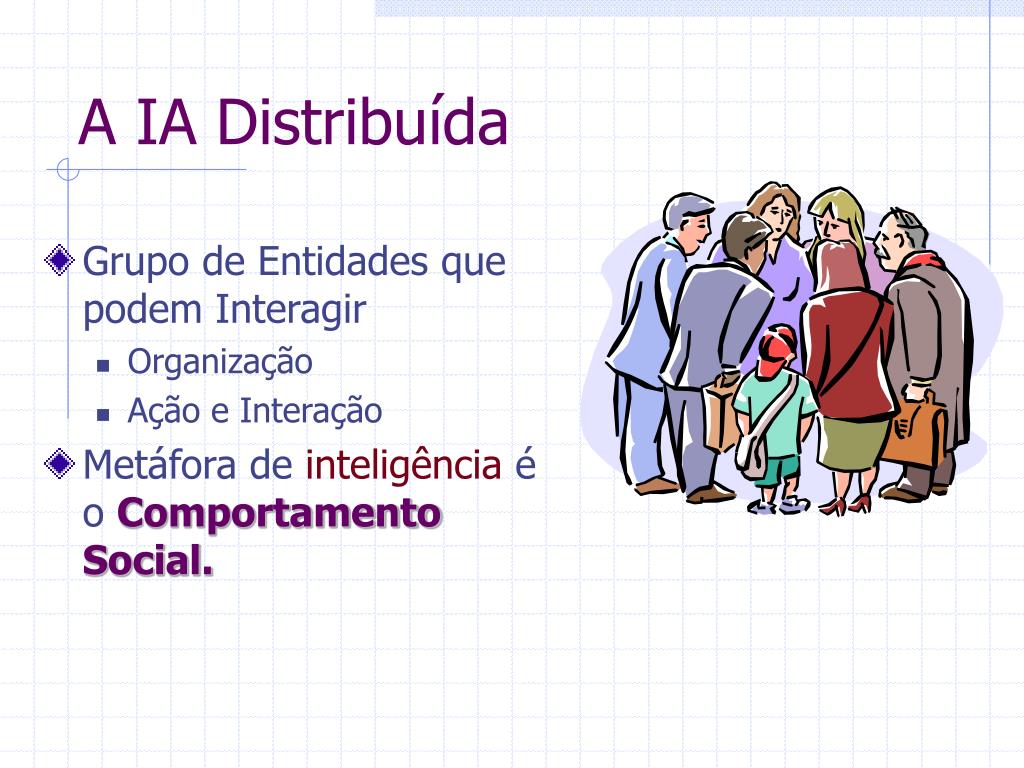 A IA Distribuída

Grupo de Entidades que podem Interagir

Organização

Ação e Interação

Metáfora de inteligência é o Comportamento Social.